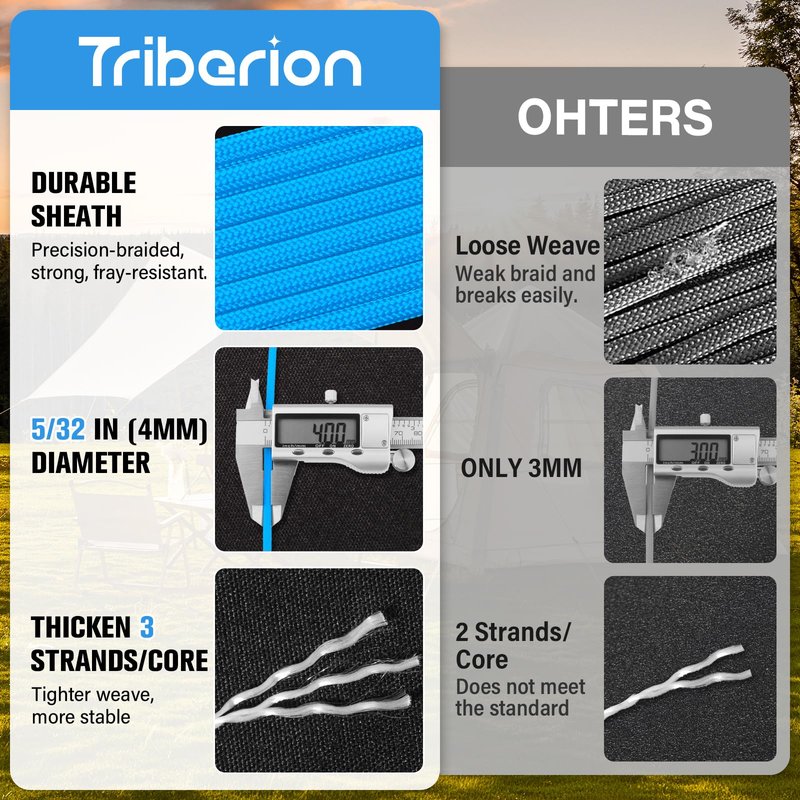 Triberion

DURABLE SHEATH
Precision-braided, strong, fray-resistant.

5/32 IN (4MM) DIAMETER

4.00

THICKEN 3 STRANDS/CORE
Tighter weave, more stable

OHTERS

Loose Weave
Weak braid and breaks easily.

ONLY 3MM

3.00

2 Strands/ Core
Does not meet the standard